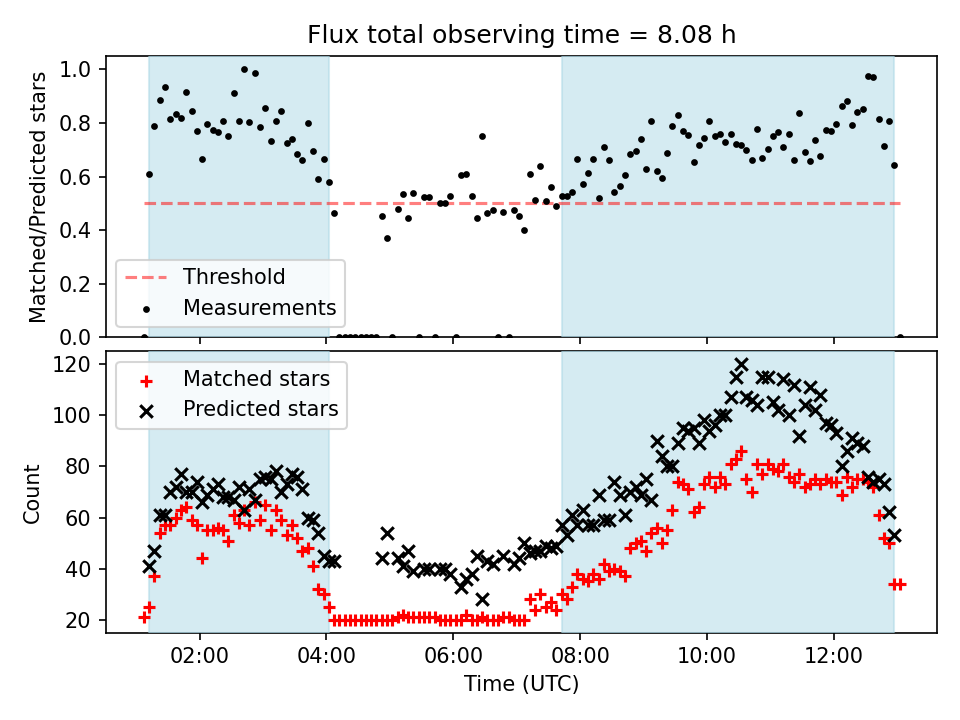 Flux total observing time = 8.08 h

Matched/Predicted stars

1.0
0.8
0.6
0.4
0.2
0.0

Threshold
Measurements

Count

120
100
80
60
40
20

Matched stars
Predicted stars

02:00
04:00
06:00
08:00
10:00
12:00

Time (UTC)